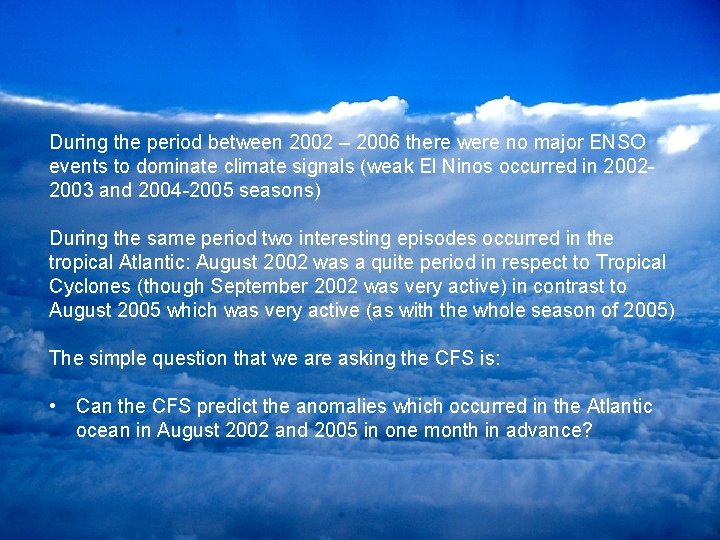 During the period between 2002 – 2006 there were no major ENSO events to dominate climate signals (weak El Ninos occurred in 2002-2003 and 2004-2005 seasons)

During the same period two interesting episodes occurred in the tropical Atlantic: August 2002 was a quite period in respect to Tropical Cyclones (though September 2002 was very active) in contrast to August 2005 which was very active (as with the whole season of 2005)

The simple question that we are asking the CFS is:

• Can the CFS predict the anomalies which occurred in the Atlantic ocean in August 2002 and 2005 in one month in advance?